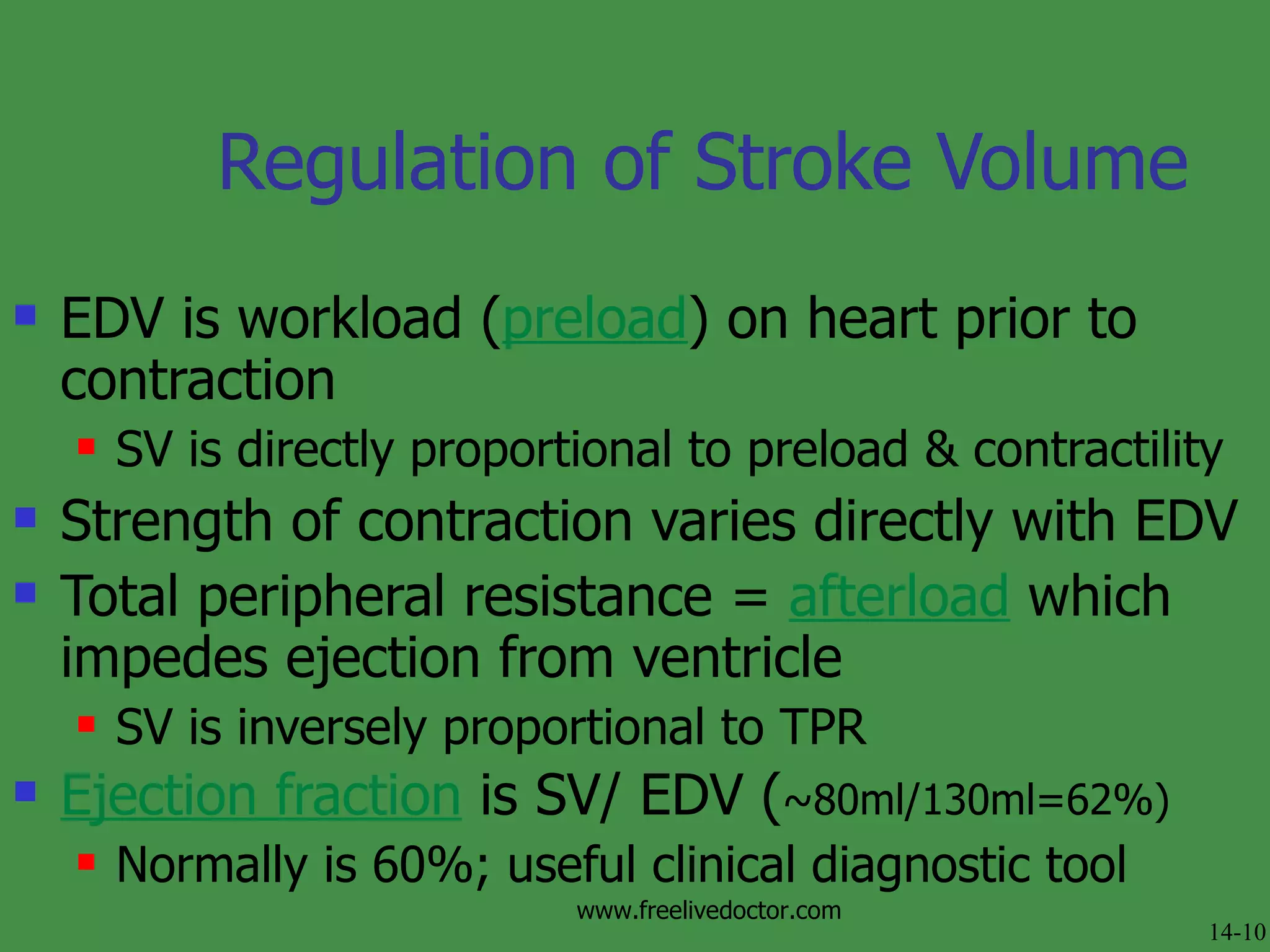 Regulation of Stroke Volume

EDV is workload (preload) on heart prior to contraction

SV is directly proportional to preload & contractility

Strength of contraction varies directly with EDV

Total peripheral resistance = afterload which impedes ejection from ventricle

SV is inversely proportional to TPR

Ejection fraction is SV/ EDV (~80ml/130ml=62%)

Normally is 60%; useful clinical diagnostic tool

www.freelivedoctor.com

14-10